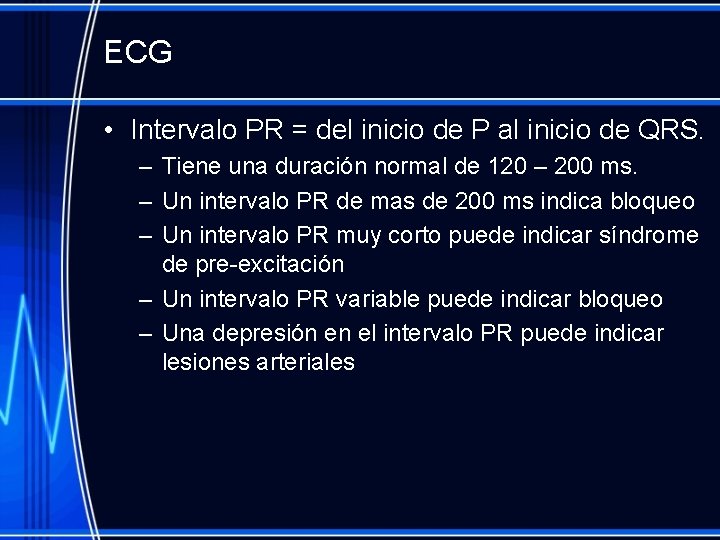 ECG

• Intervalo PR = del inicio de P al inicio de QRS.
– Tiene una duración normal de 120 – 200 ms.
– Un intervalo PR de mas de 200 ms indica bloqueo
– Un intervalo PR muy corto puede indicar síndrome de pre-excitación
– Un intervalo PR variable puede indicar bloqueo
– Una depresión en el intervalo PR puede indicar lesiones arteriales